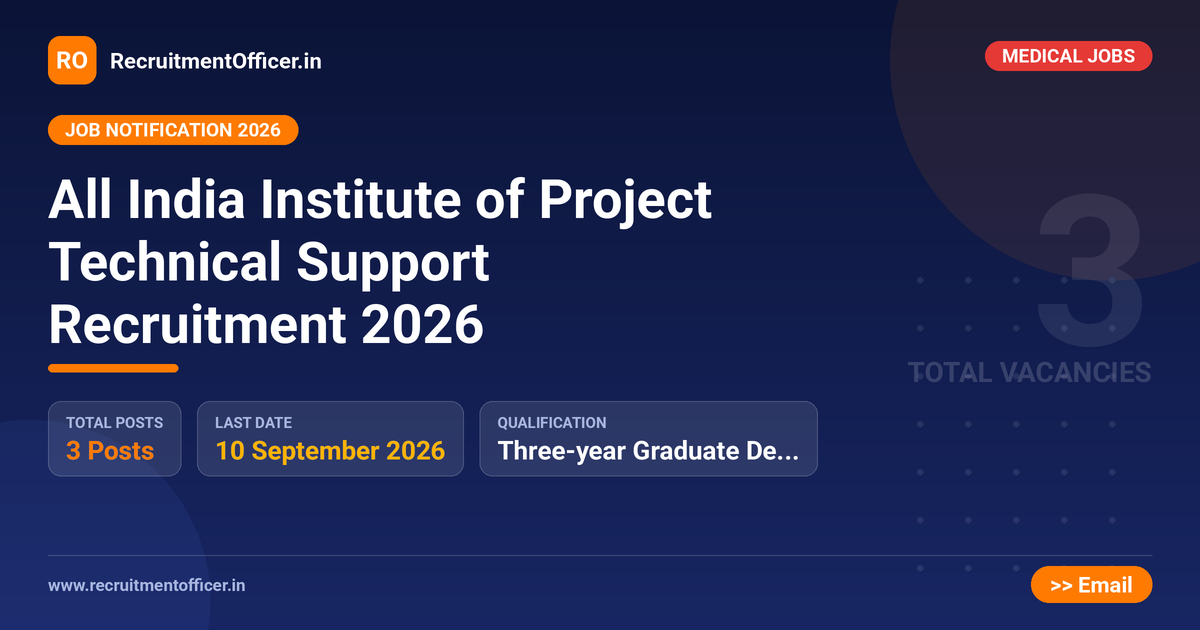 RO RecruitmentOfficer.in

MEDICAL JOBS

JOB NOTIFICATION 2026

All India Institute of Project Technical Support Recruitment 2026

3
TOTAL VACANCIES

TOTAL POSTS
3 Posts

LAST DATE
10 September 2026

QUALIFICATION
Three-year Graduate De...

www.recruitmentofficer.in

>> Email